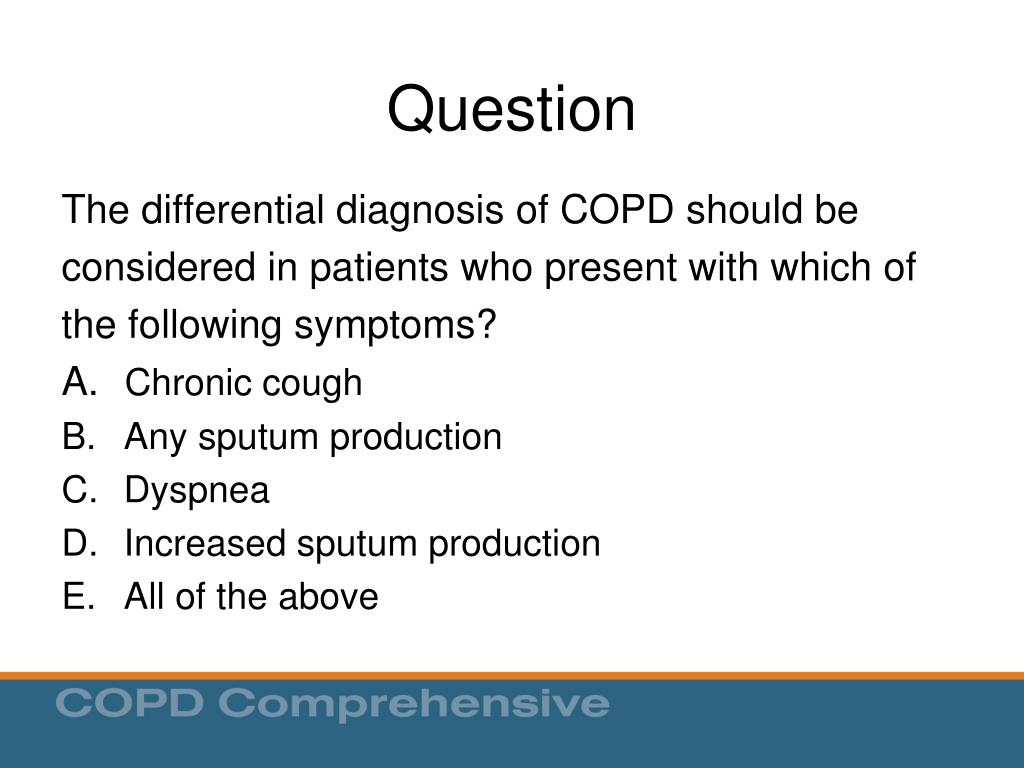 Question

The differential diagnosis of COPD should be considered in patients who present with which of the following symptoms?

A. Chronic cough
B. Any sputum production
C. Dyspnea
D. Increased sputum production
E. All of the above

COPD Comprehensive